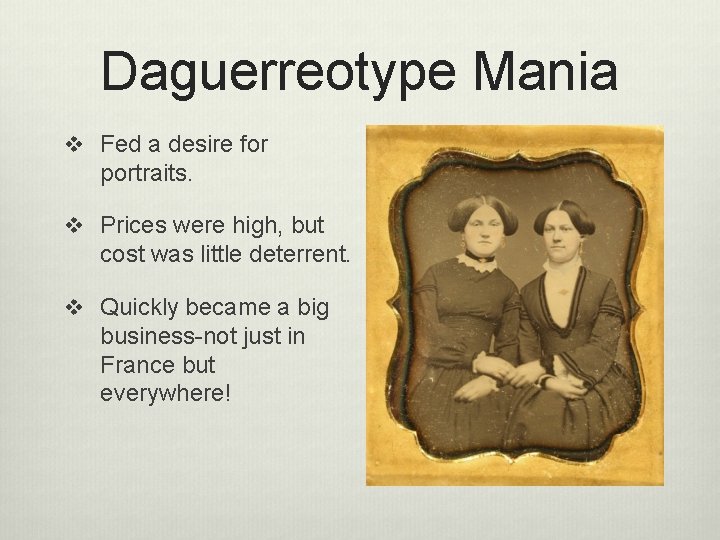 Daguerreotype Mania

❖ Fed a desire for portraits.

❖ Prices were high, but cost was little deterrent.

❖ Quickly became a big business-not just in France but everywhere!